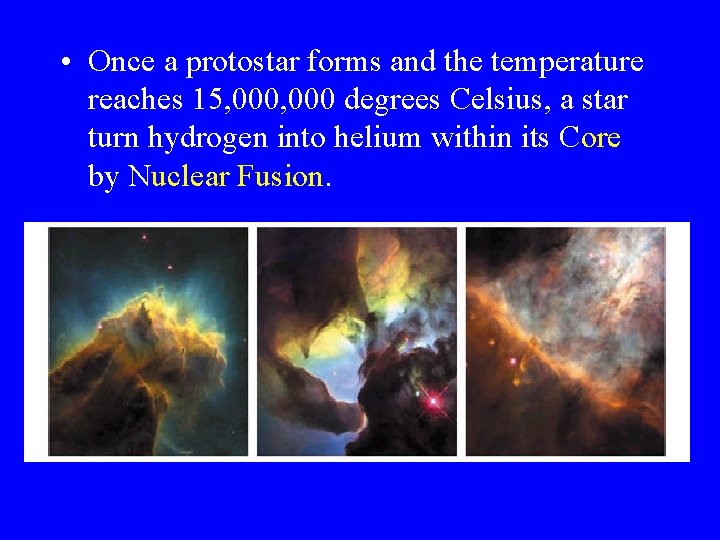 • Once a protostar forms and the temperature reaches 15,000,000 degrees Celsius, a star turn hydrogen into helium within its Core by Nuclear Fusion.